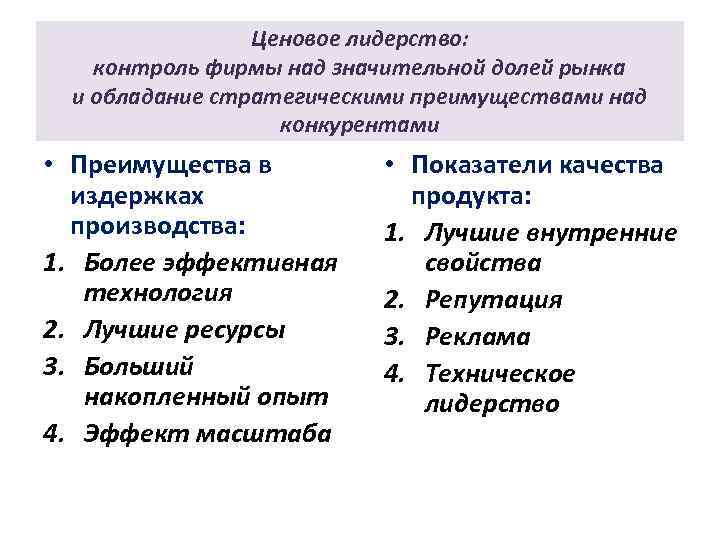 Ценовое лидерство:
контроль фирмы над значительной долей рынка и обладание стратегическими преимуществами над конкурентами

• Преимущества в издержках производства:
1. Более эффективная технология
2. Лучшие ресурсы
3. Больший накопленный опыт
4. Эффект масштаба

• Показатели качества продукта:
1. Лучшие внутренние свойства
2. Репутация
3. Реклама
4. Техническое лидерство